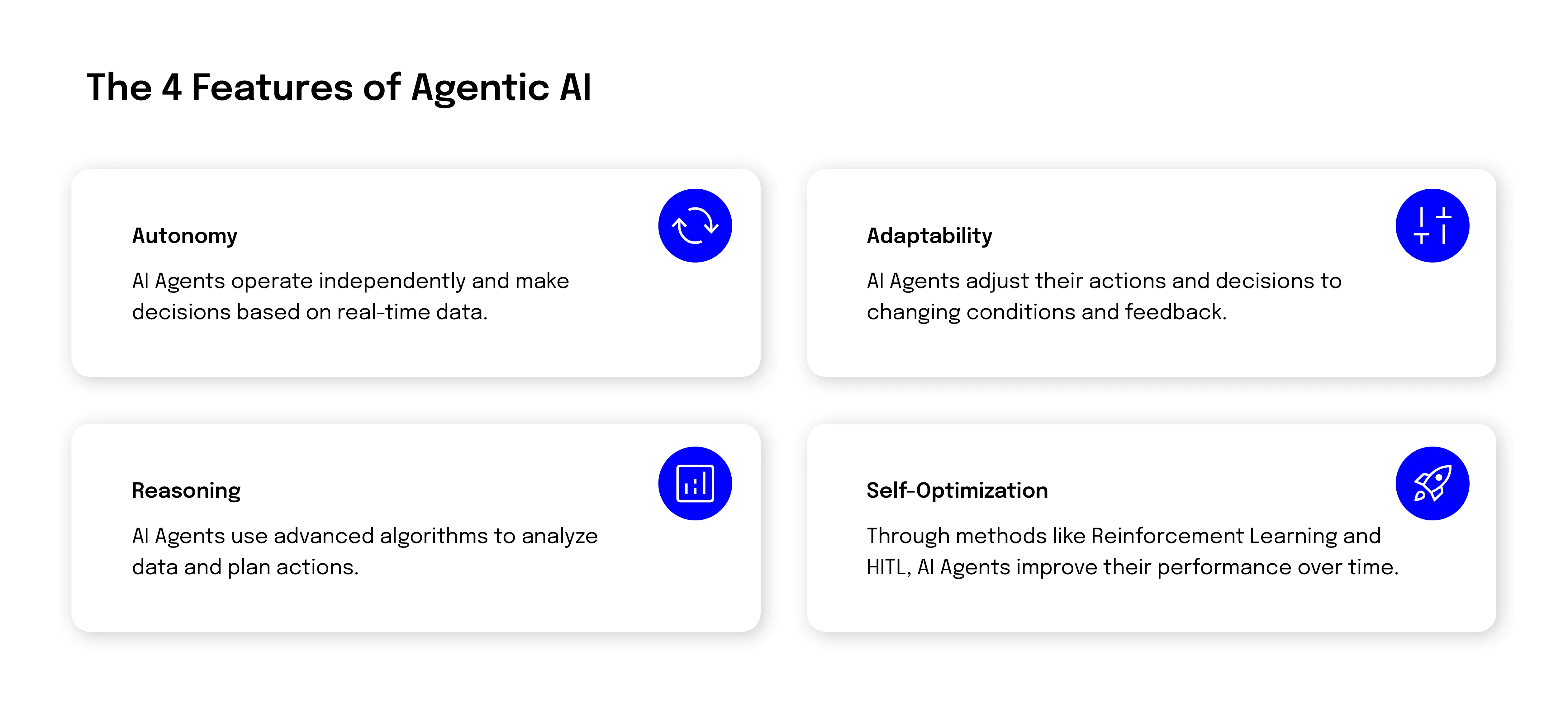 The 4 Features of Agentic AI

Autonomy

AI Agents operate independently and make decisions based on real-time data.

Adaptability

AI Agents adjust their actions and decisions to changing conditions and feedback.

Reasoning

AI Agents use advanced algorithms to analyze data and plan actions.

Self-Optimization

Through methods like Reinforcement Learning and HITL, AI Agents improve their performance over time.